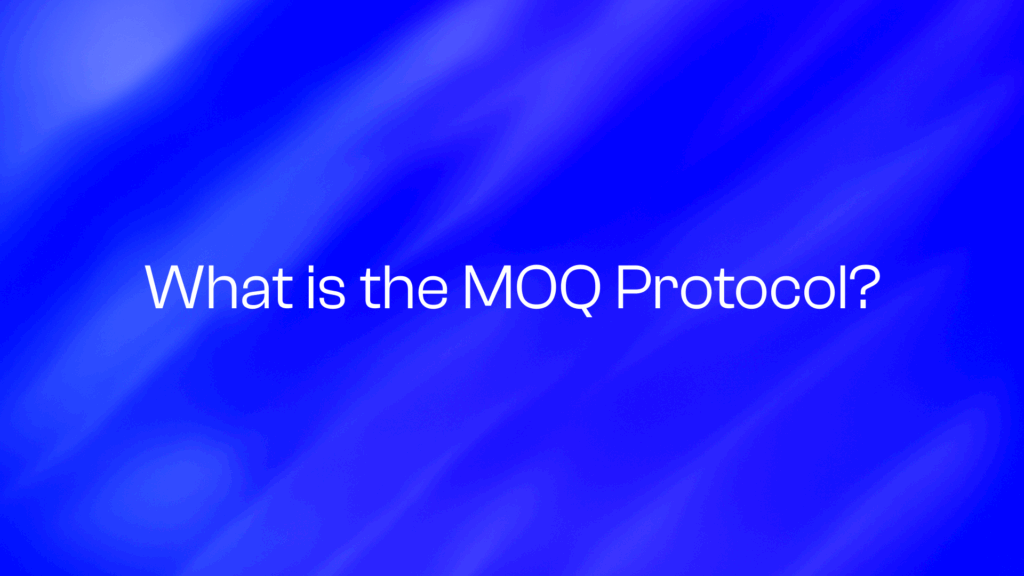 What is the MOQ Protocol?